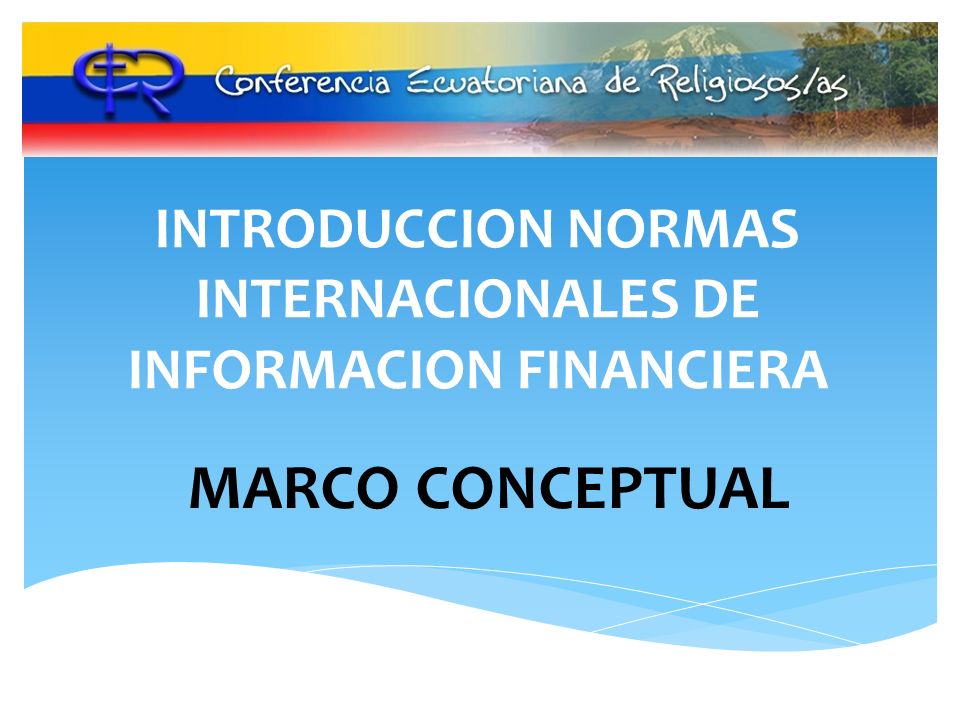 CER

Conferencia Ecuatoriana de Religiosos/as

INTRODUCCION NORMAS INTERNACIONALES DE INFORMACION FINANCIERA

MARCO CONCEPTUAL